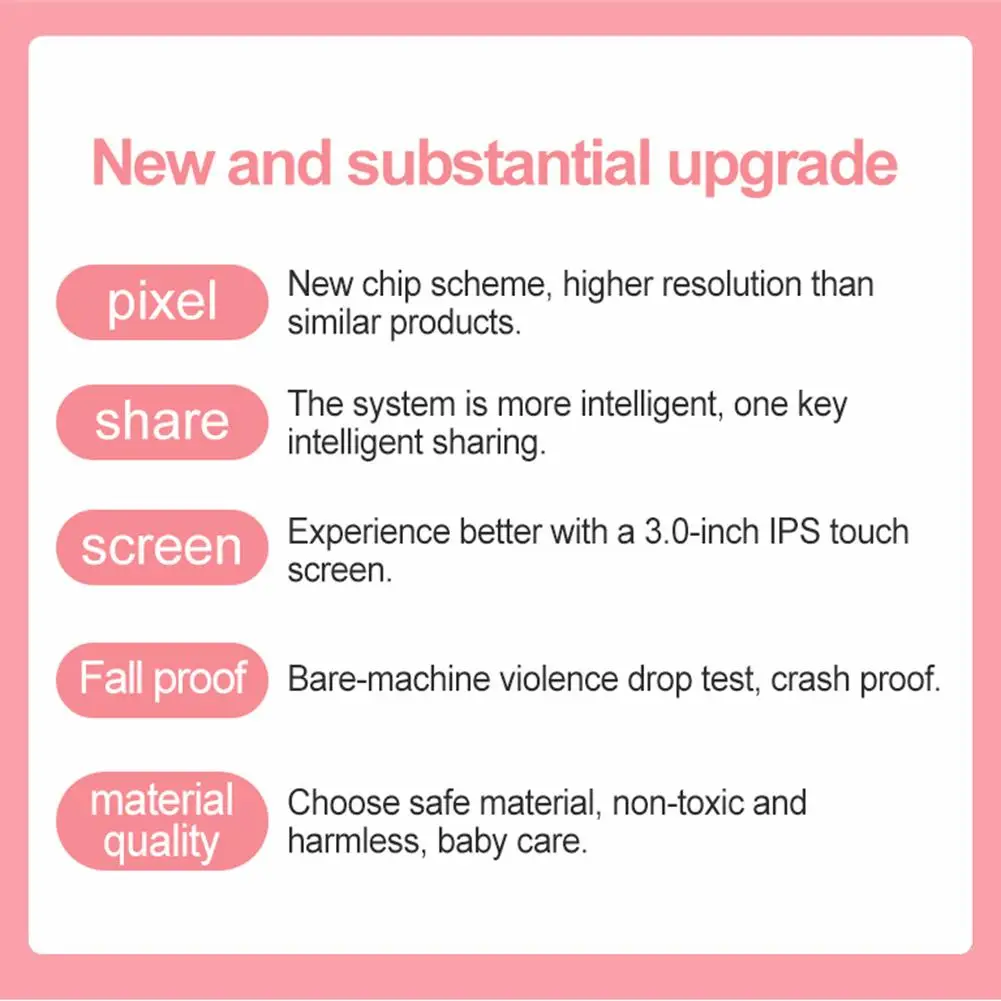 New and substantial upgrade

pixel

New chip scheme, higher resolution than similar products.

share

The system is more intelligent, one key intelligent sharing.

screen

Experience better with a 3.0-inch IPS touch screen.

Fall proof

Bare-machine violence drop test, crash proof.

material quality

Choose safe material, non-toxic and harmless, baby care.